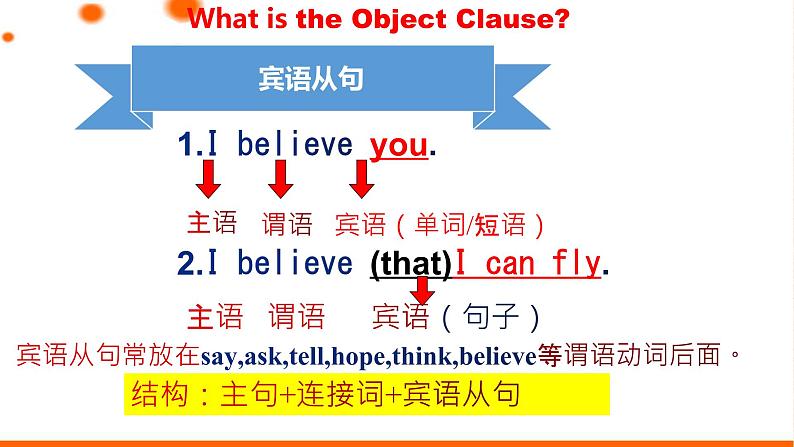 What is the Object Clause?

宾语从句

1.I believe you.

主语 谓语 宾语（单词/短语）

2.I believe (that)I can fly.

主语 谓语 宾语（句子）

宾语从句常放在say,ask,tell,hope,think,believe等谓语动词后面。

结构：主句+连接词+宾语从句